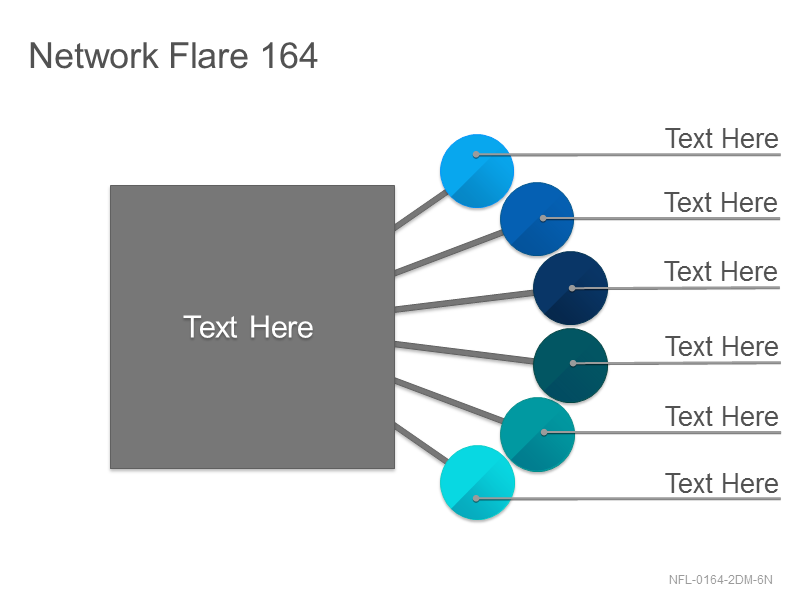 Network Flare 164

Text Here

Text Here

Text Here

Text Here

Text Here

Text Here

Text Here

NFL-0164-2DM-6N